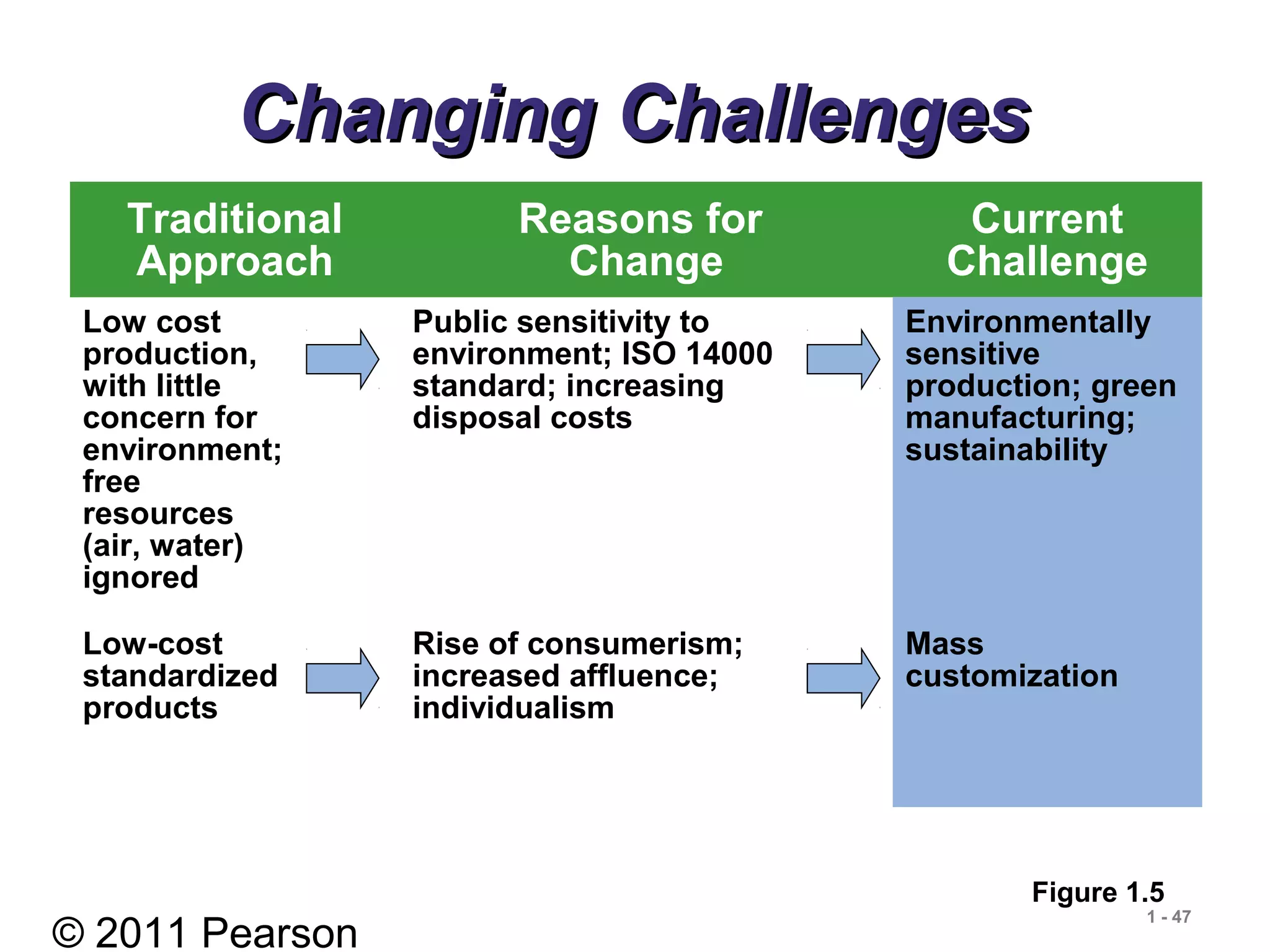 Changing Challenges

| Traditional Approach | Reasons for Change | Current Challenge |
|---|---|---|
| Low cost production, with little concern for environment; free resources (air, water) ignored | Public sensitivity to environment; ISO 14000 standard; increasing disposal costs | Environmentally sensitive production; green manufacturing; sustainability |
| Low-cost standardized products | Rise of consumerism; increased affluence; individualism | Mass customization |

Figure 1.5

1 - 47

© 2011 Pearson